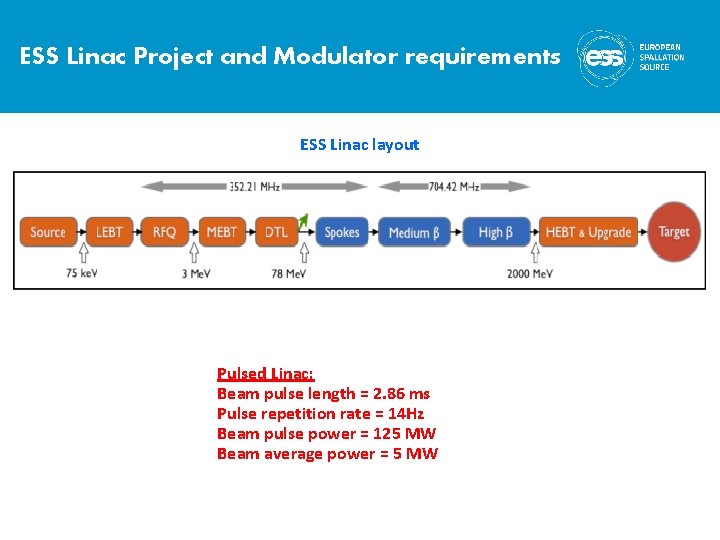 ESS Linac Project and Modulator requirements

ess EUROPEAN SPALLATION SOURCE

ESS Linac layout

352.21 MHz

704.42 MHz

Source

LEBT

RFQ

MEBT

DTL

Spokes

Medium β

High β

HEBT & Upgrade

Target

75 keV

3 MeV

78 MeV

2000 MeV

Pulsed Linac:
Beam pulse length = 2.86 ms
Pulse repetition rate = 14Hz
Beam pulse power = 125 MW
Beam average power = 5 MW